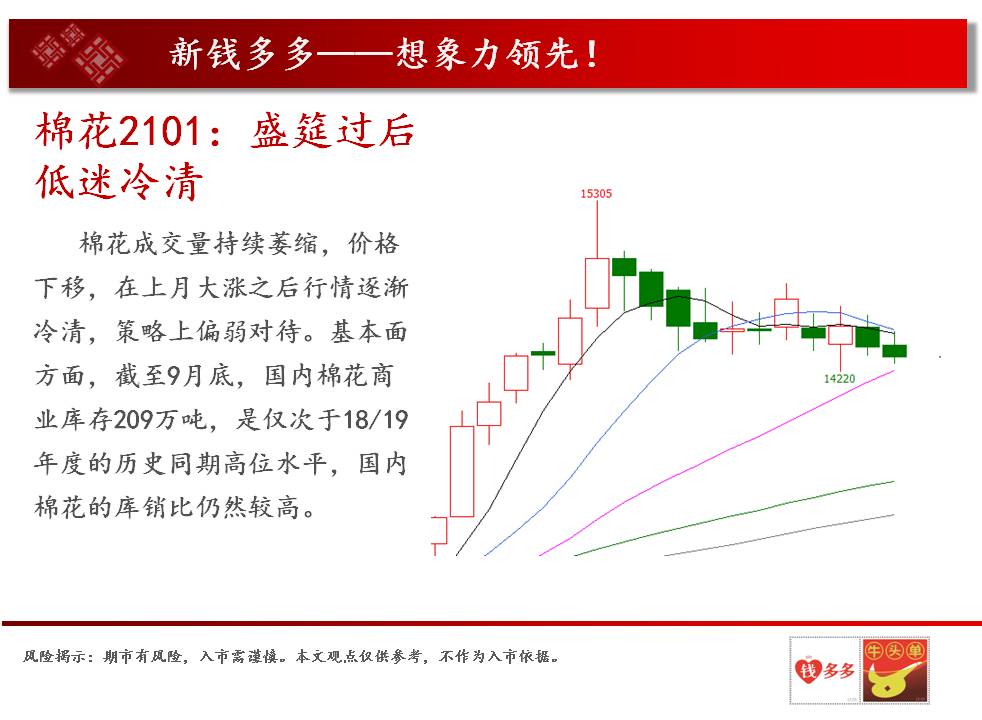 新钱多多——想象力领先！

棉花2101：盛筵过后低迷冷清

棉花成交量持续萎缩，价格下移，在上月大涨之后行情逐渐冷清，策略上偏弱对待。基本面方面，截至9月底，国内棉花商业库存209万吨，是仅次于18/19年度的历史同期高位水平，国内棉花的库销比仍然较高。

15305

14220

风险揭示：期市有风险，入市需谨慎。本文观点仅供参考，不作为入市依据。

钱多多

牛头单